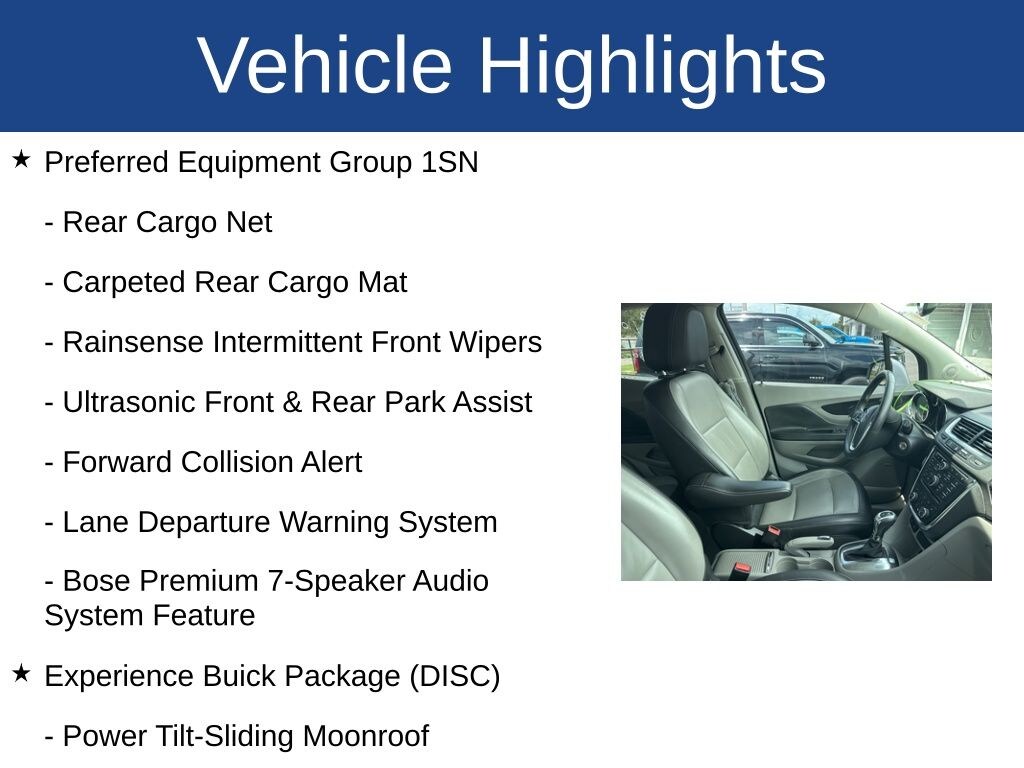 Vehicle Highlights

★ Preferred Equipment Group 1SN

- Rear Cargo Net

- Carpeted Rear Cargo Mat

- Rainsense Intermittent Front Wipers

- Ultrasonic Front & Rear Park Assist

- Forward Collision Alert

- Lane Departure Warning System

- Bose Premium 7-Speaker Audio System Feature

★ Experience Buick Package (DISC)

- Power Tilt-Sliding Moonroof